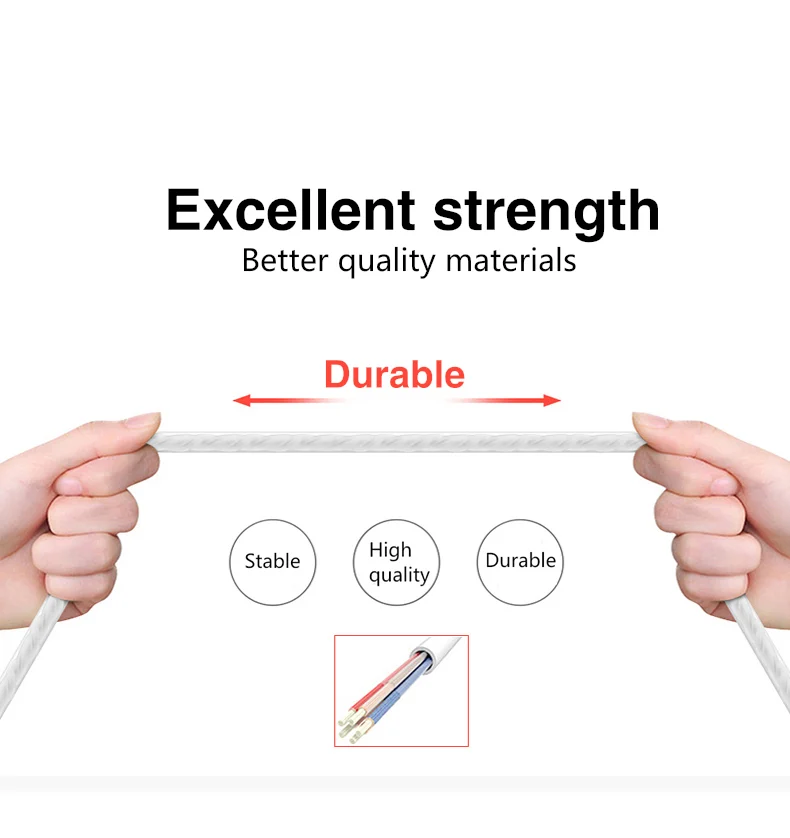 Excellent strength
Better quality materials

Durable

Stable

High quality

Durable